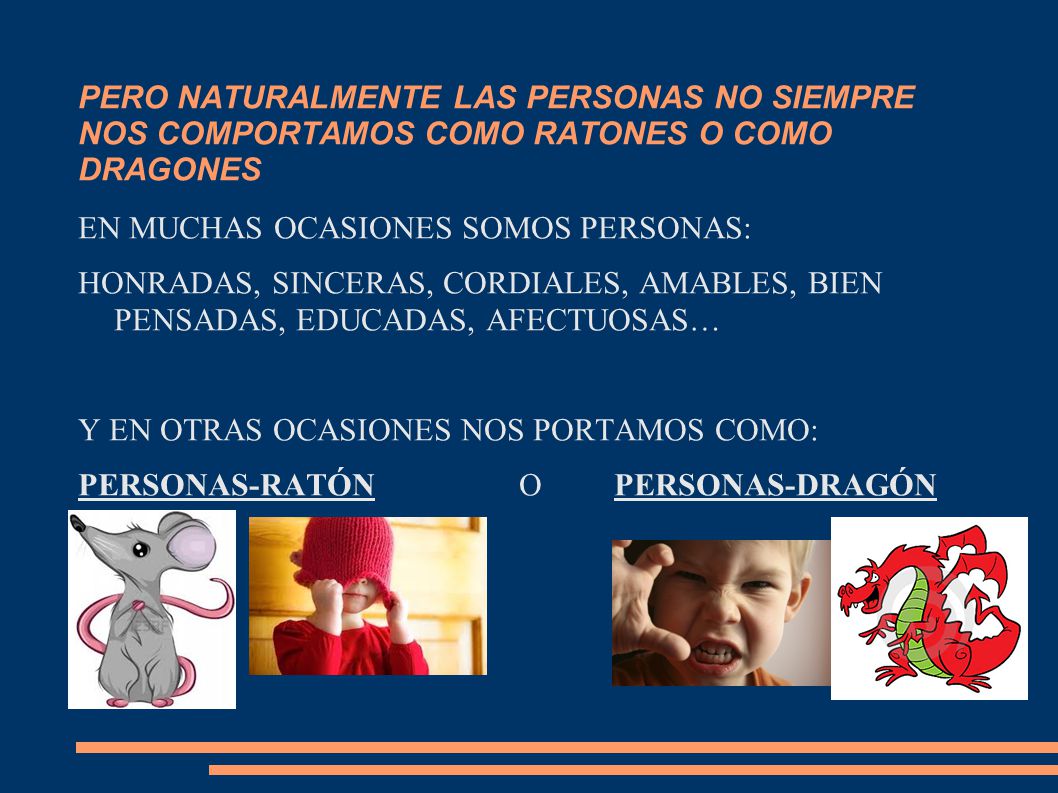 PERO NATURALMENTE LAS PERSONAS NO SIEMPRE NOS COMPORTAMOS COMO RATONES O COMO DRAGONES

EN MUCHAS OCASIONES SOMOS PERSONAS:

HONRADAS, SINCERAS, CORDIALES, AMABLES, BIEN PENSADAS, EDUCADAS, AFECTUOSAS…

Y EN OTRAS OCASIONES NOS PORTAMOS COMO:

PERSONAS-RATÓN O PERSONAS-DRAGÓN